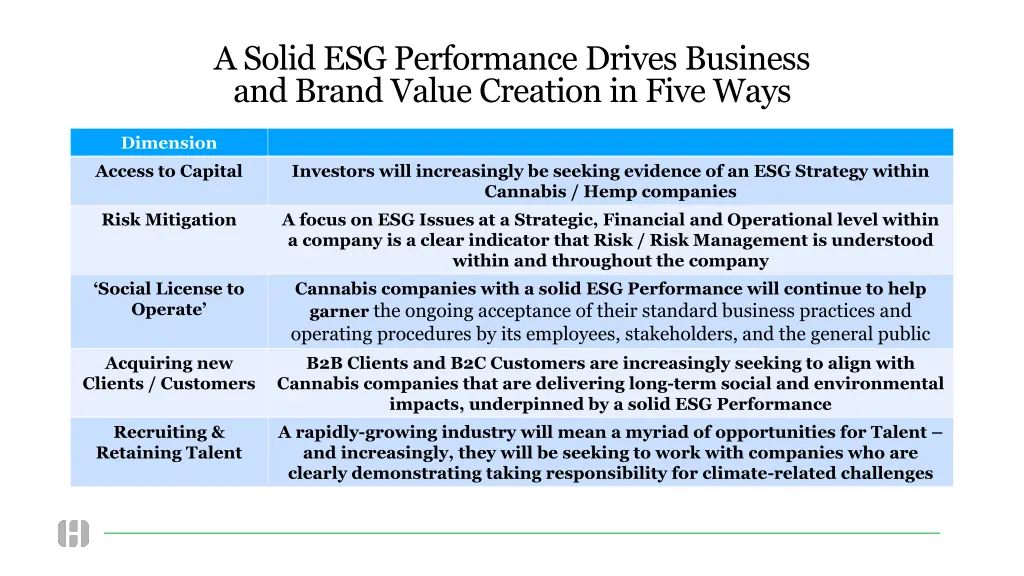 A Solid ESG Performance Drives Business and Brand Value Creation in Five Ways

| Dimension | |
|---|---|
| Access to Capital | Investors will increasingly be seeking evidence of an ESG Strategy within Cannabis / Hemp companies |
| Risk Mitigation | A focus on ESG Issues at a Strategic, Financial and Operational level within a company is a clear indicator that Risk / Risk Management is understood within and throughout the company |
| 'Social License to Operate' | Cannabis companies with a solid ESG Performance will continue to help garner the ongoing acceptance of their standard business practices and operating procedures by its employees, stakeholders, and the general public |
| Acquiring new Clients / Customers | B2B Clients and B2C Customers are increasingly seeking to align with Cannabis companies that are delivering long-term social and environmental impacts, underpinned by a solid ESG Performance |
| Recruiting & Retaining Talent | A rapidly-growing industry will mean a myriad of opportunities for Talent – and increasingly, they will be seeking to work with companies who are clearly demonstrating taking responsibility for climate-related challenges |